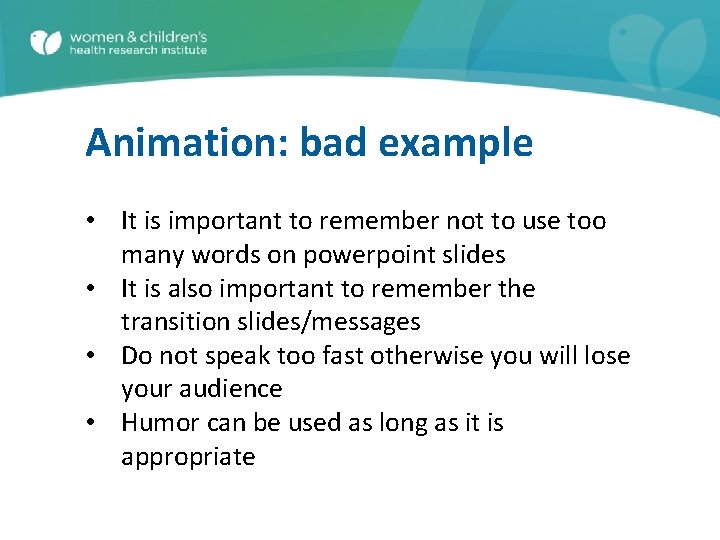 women & children's
health research institute

Animation: bad example

• It is important to remember not to use too many words on powerpoint slides
• It is also important to remember the transition slides/messages
• Do not speak too fast otherwise you will lose your audience
• Humor can be used as long as it is appropriate